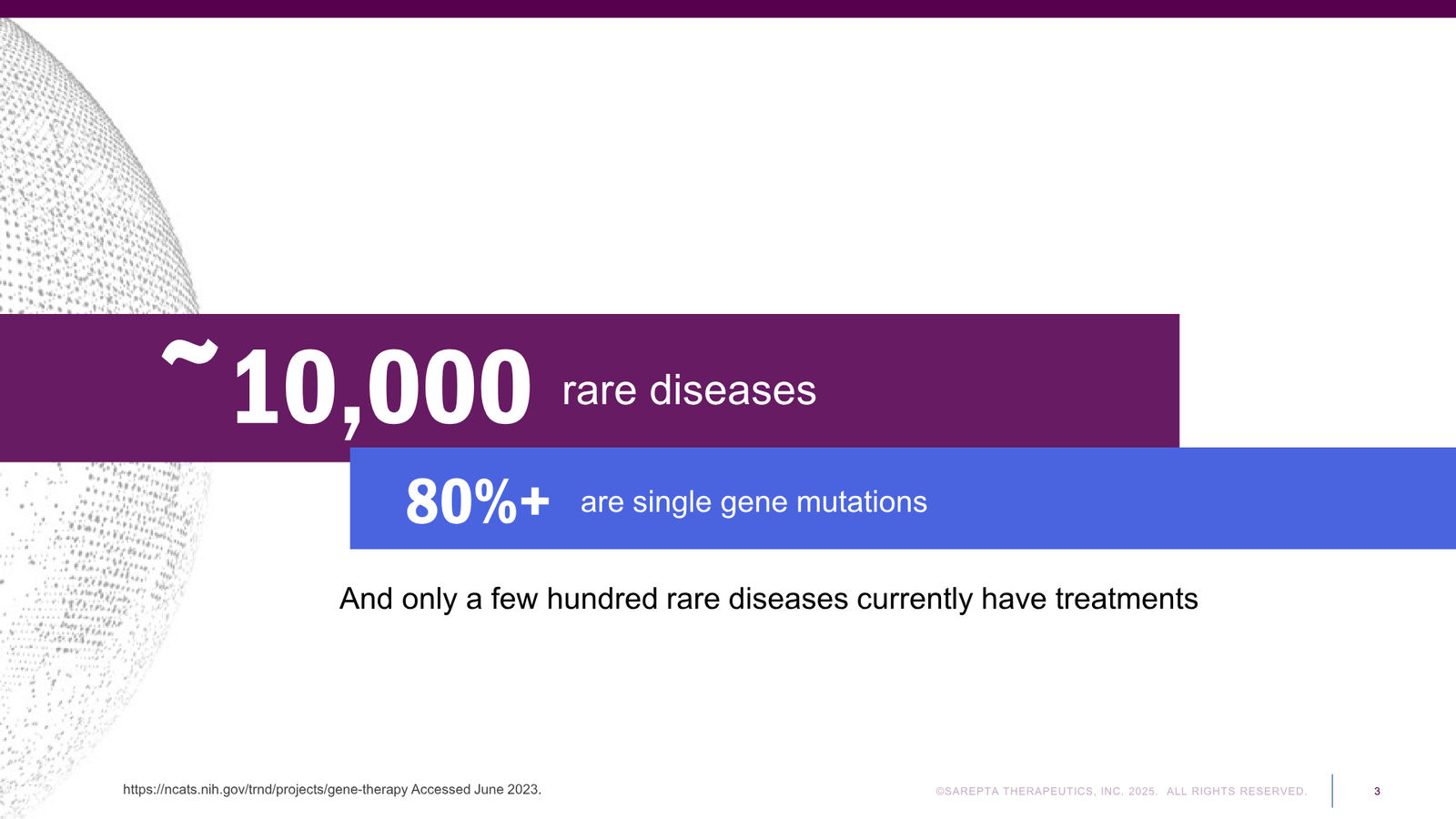 ~10,000 rare diseases

80%+ are single gene mutations

And only a few hundred rare diseases currently have treatments

https://ncats.nih.gov/trnd/projects/gene-therapy Accessed June 2023.

©SAREPTA THERAPEUTICS, INC. 2025. ALL RIGHTS RESERVED.

3